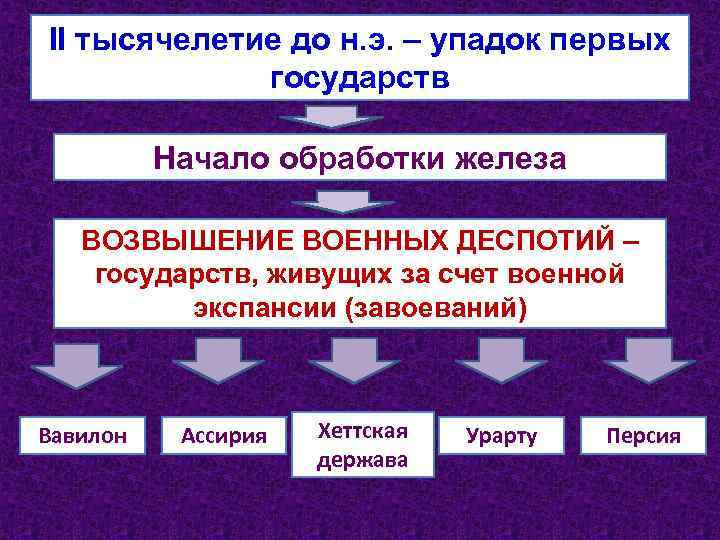 II тысячелетие до н.э. – упадок первых государств

Начало обработки железа

ВОЗВЫШЕНИЕ ВОЕННЫХ ДЕСПОТИЙ – государств, живущих за счет военной экспансии (завоеваний)

Вавилон

Ассирия

Хеттская держава

Урарту

Персия